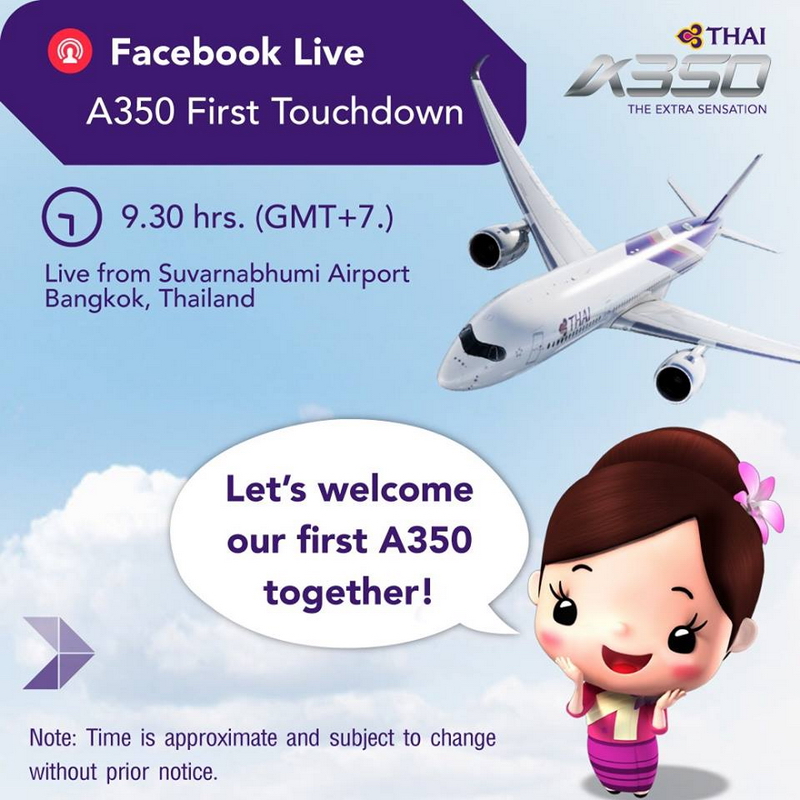 Facebook Live
A350 First Touchdown

THAI
A350
THE EXTRA SENSATION

9.30 hrs. (GMT+7.)

Live from Suvarnabhumi Airport
Bangkok, Thailand

THAI

Let's welcome our first A350 together!

Note: Time is approximate and subject to change without prior notice.